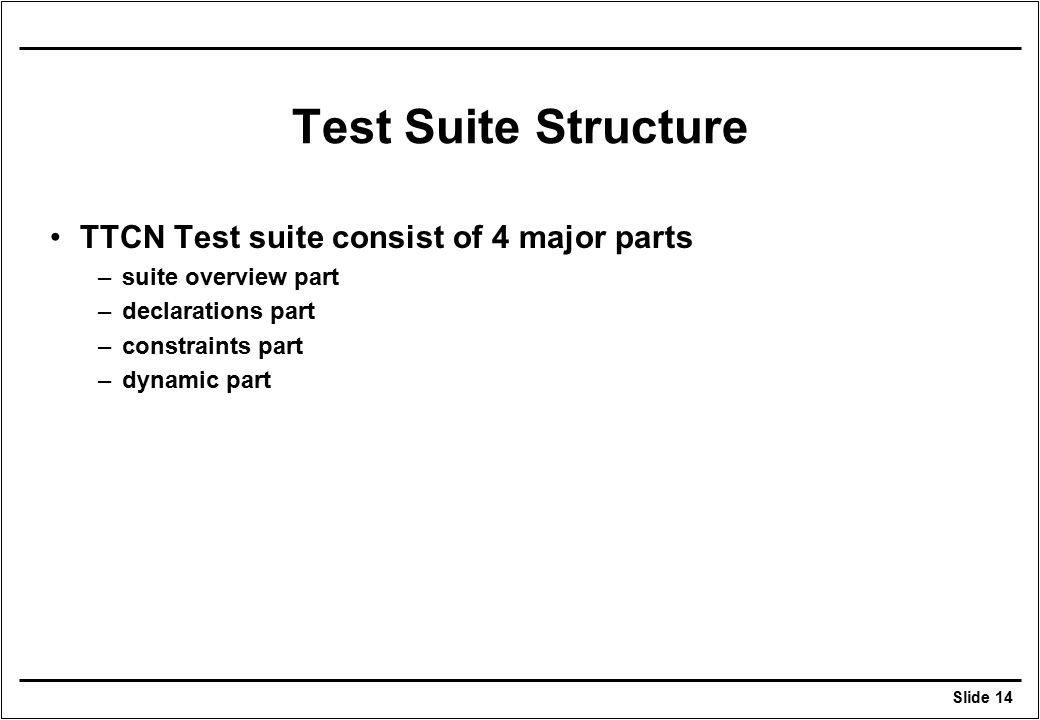 Test Suite Structure

• TTCN Test suite consist of 4 major parts
– suite overview part
– declarations part
– constraints part
– dynamic part

Slide 14